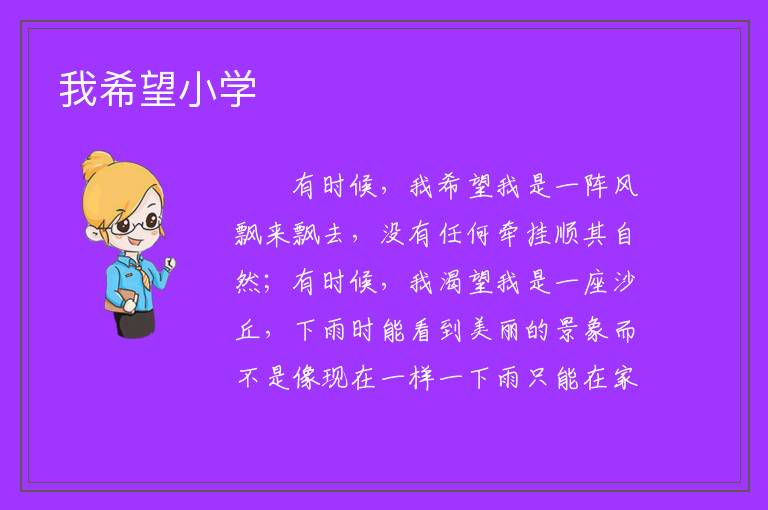 我希望小学

有时候，我希望我是一阵风飘来飘去，没有任何牵挂顺其自然；有时候，我渴望我是一座沙丘，下雨时能看到美丽的景象而不是像现在一样一下雨只能在家